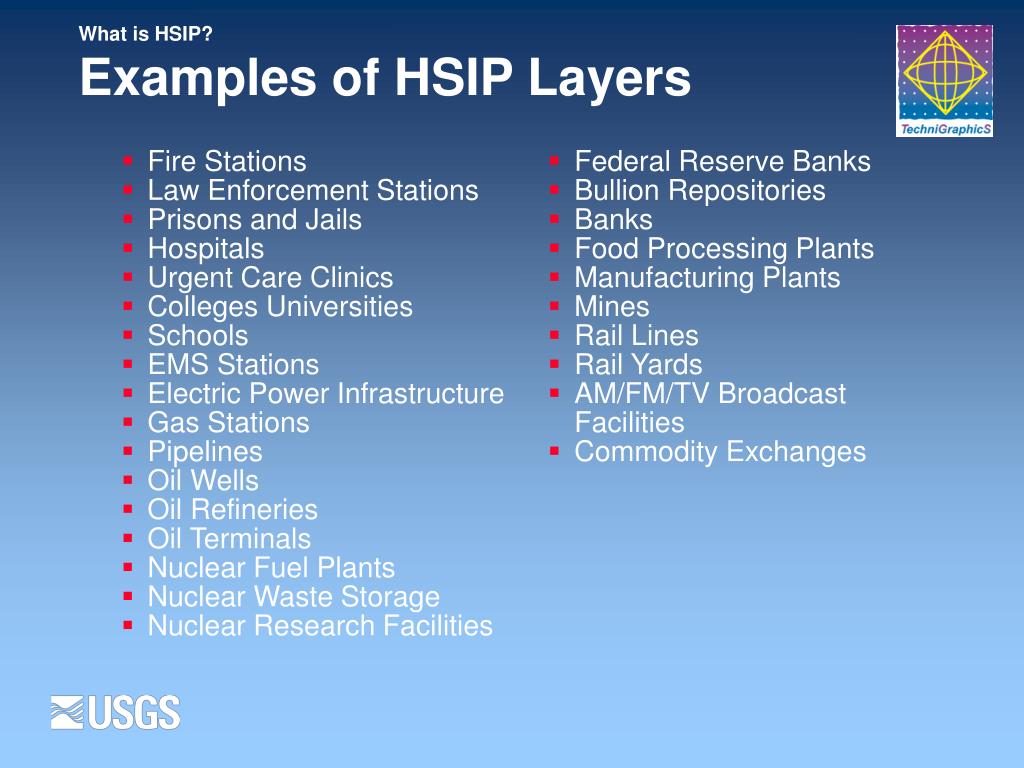 What is HSIP?

Examples of HSIP Layers

TechniGraphicS

- Fire Stations
- Law Enforcement Stations
- Prisons and Jails
- Hospitals
- Urgent Care Clinics
- Colleges Universities
- Schools
- EMS Stations
- Electric Power Infrastructure
- Gas Stations
- Pipelines
- Oil Wells
- Oil Refineries
- Oil Terminals
- Nuclear Fuel Plants
- Nuclear Waste Storage
- Nuclear Research Facilities

- Federal Reserve Banks
- Bullion Repositories
- Banks
- Food Processing Plants
- Manufacturing Plants
- Mines
- Rail Lines
- Rail Yards
- AM/FM/TV Broadcast Facilities
- Commodity Exchanges

USGS